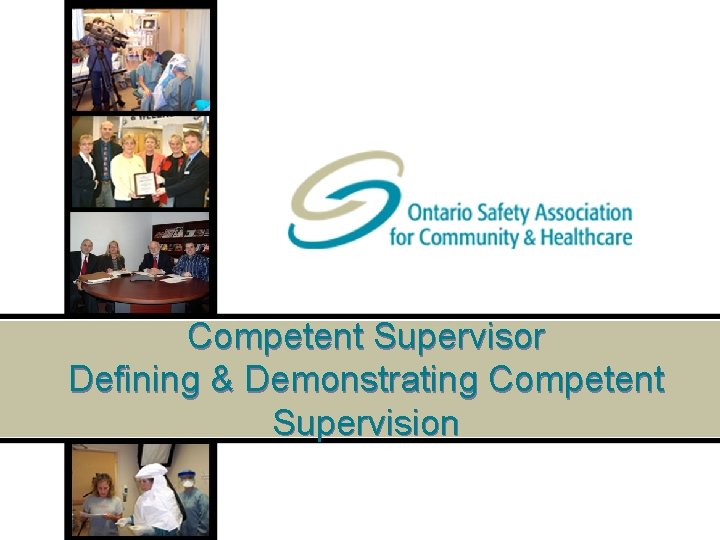 Ontario Safety Association for Community & Healthcare

Competent Supervisor
Defining & Demonstrating Competent Supervision